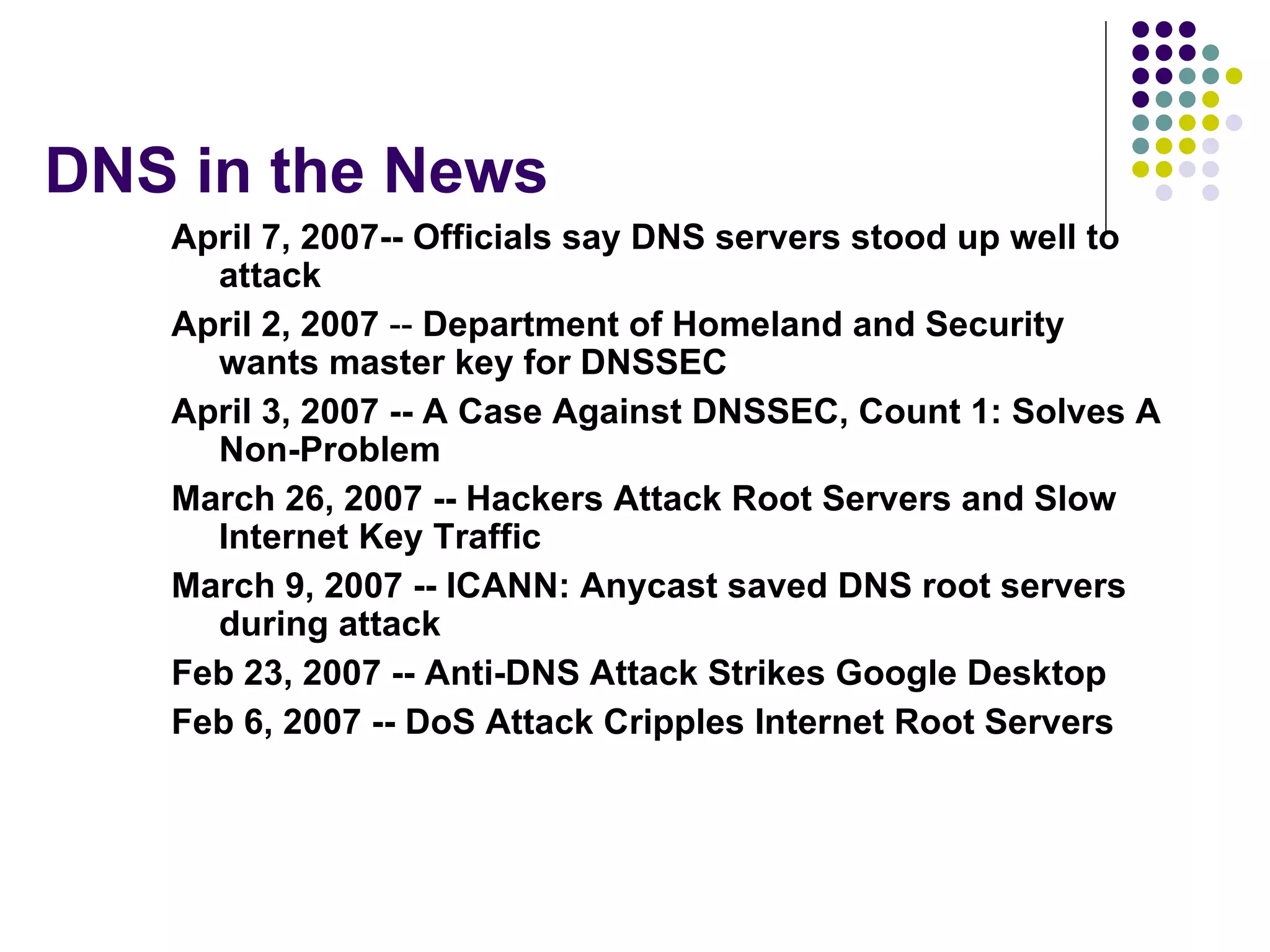 DNS in the News

April 7, 2007-- Officials say DNS servers stood up well to attack

April 2, 2007 -- Department of Homeland and Security wants master key for DNSSEC

April 3, 2007 -- A Case Against DNSSEC, Count 1: Solves A Non-Problem

March 26, 2007 -- Hackers Attack Root Servers and Slow Internet Key Traffic

March 9, 2007 -- ICANN: Anycast saved DNS root servers during attack

Feb 23, 2007 -- Anti-DNS Attack Strikes Google Desktop

Feb 6, 2007 -- DoS Attack Cripples Internet Root Servers